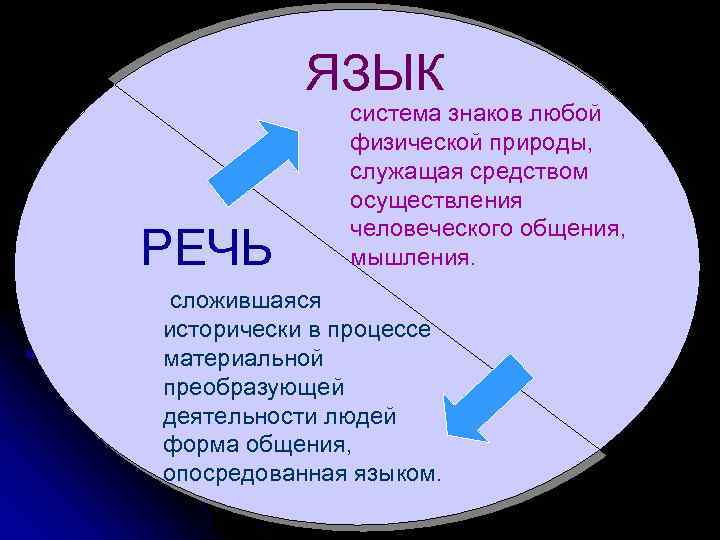 ЯЗЫК

система знаков любой физической природы, служащая средством осуществления человеческого общения, мышления.

РЕЧЬ

сложившаяся исторически в процессе материальной преобразующей деятельности людей форма общения, опосредованная языком.